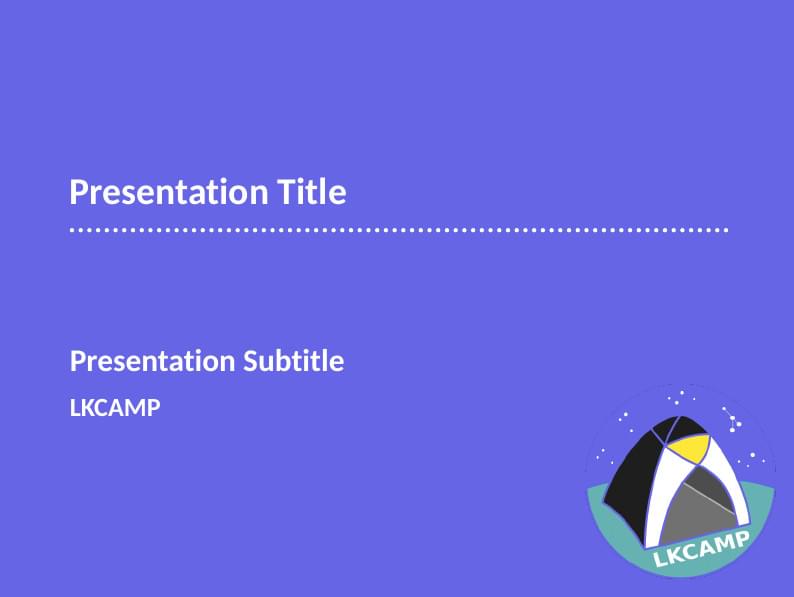 Presentation Title

Presentation Subtitle

LKCAMP

LKCAMP